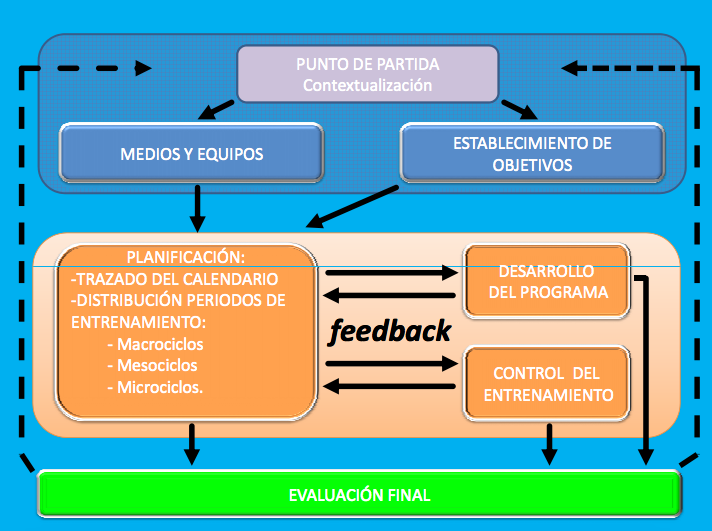 PUNTO DE PARTIDA
Contextualización

MEDIOS Y EQUIPOS

ESTABLECIMIENTO DE OBJETIVOS

PLANIFICACIÓN:
-TRAZADO DEL CALENDARIO
-DISTRIBUCIÓN PERIODOS DE ENTRENAMIENTO:
- Macrociclos
- Mesociclos
- Microciclos.

feedback

DESARROLLO DEL PROGRAMA

CONTROL DEL ENTRENAMIENTO

EVALUACIÓN FINAL